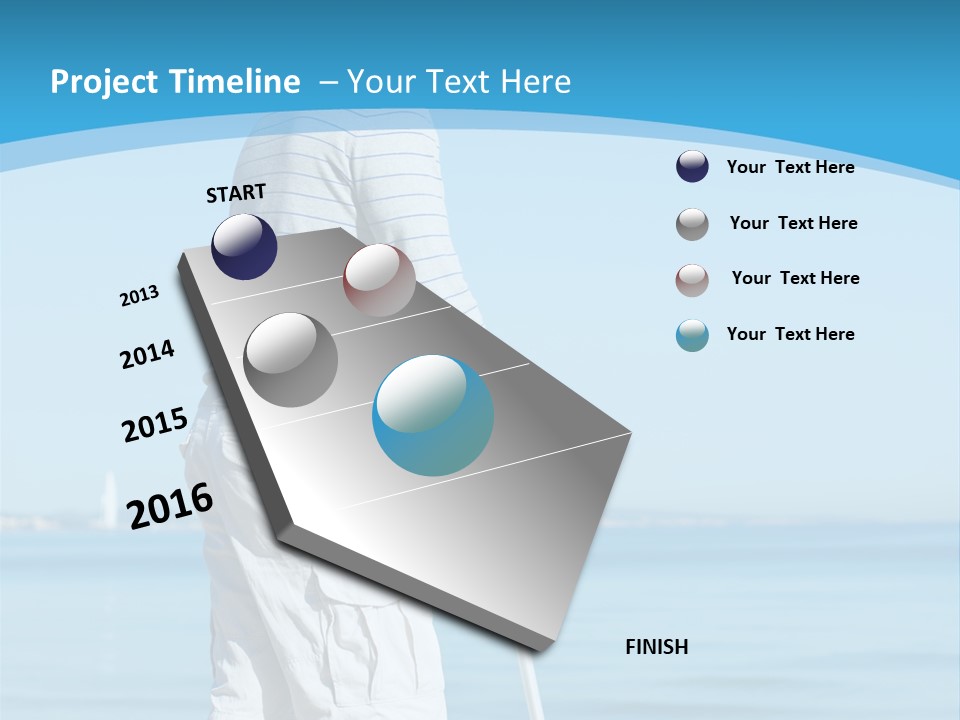 Project Timeline – Your Text Here

START

2013

2014

2015

2016

FINISH

Your Text Here

Your Text Here

Your Text Here

Your Text Here